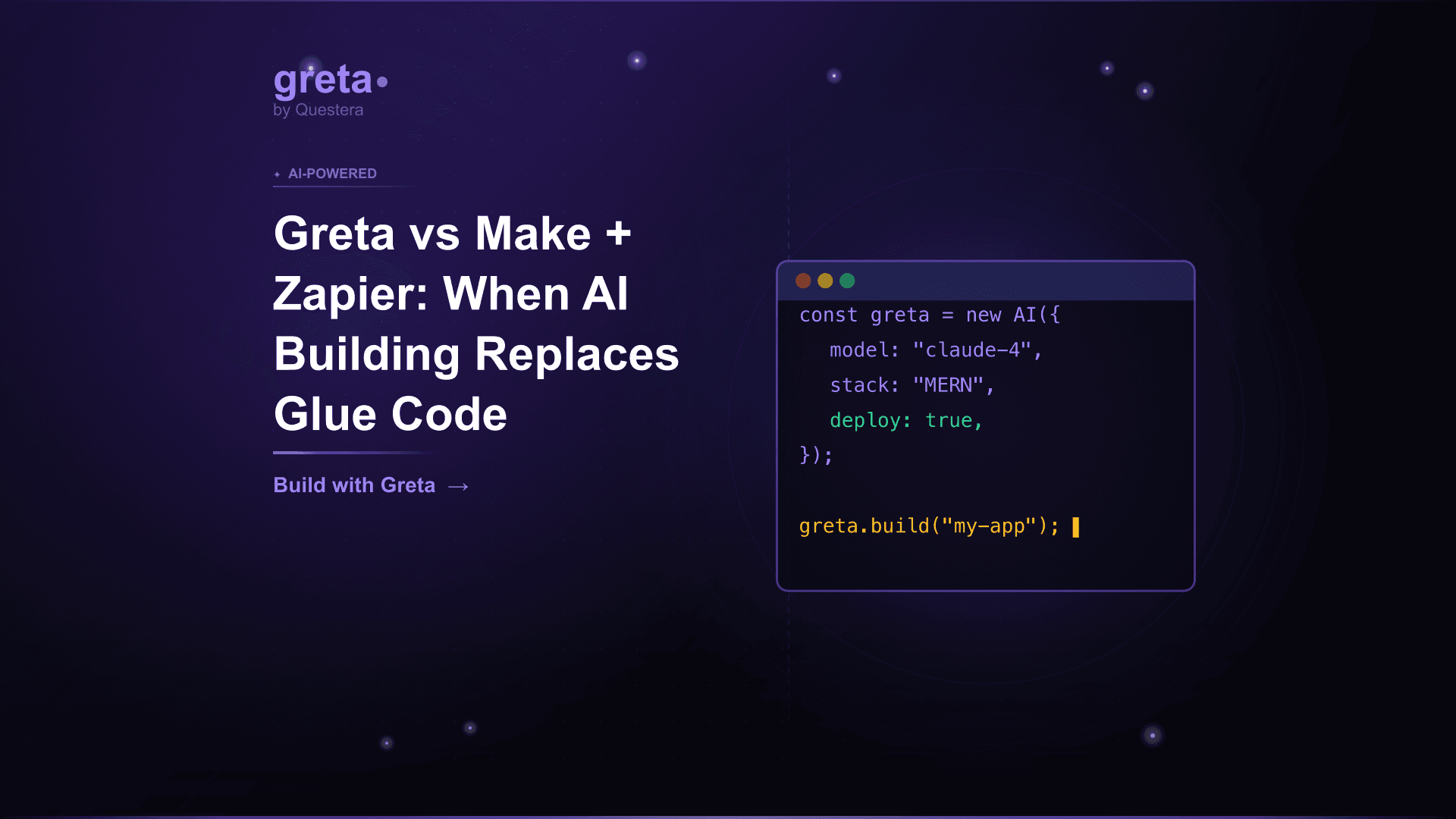 greta
by Questera

AI-POWERED

Greta vs Make + Zapier: When AI Building Replaces Glue Code

Build with Greta →

const greta = new AI({
model: "claude-4",
stack: "MERN",
deploy: true,
});

greta.build("my-app");